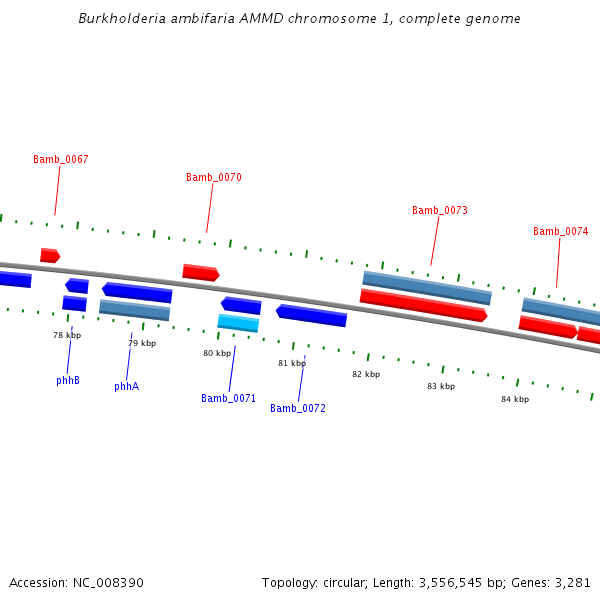 Burkholderia ambifaria AMMD chromosome 1, complete genome

Bamb_0067

Bamb_0070

Bamb_0073

Bamb_0074

78 kbp

79 kbp

80 kbp

81 kbp

82 kbp

83 kbp

84 kbp

phhB

phhA

Bamb_0071

Bamb_0072

Accession: NC_008390

Topology: circular; Length: 3,556,545 bp; Genes: 3,281